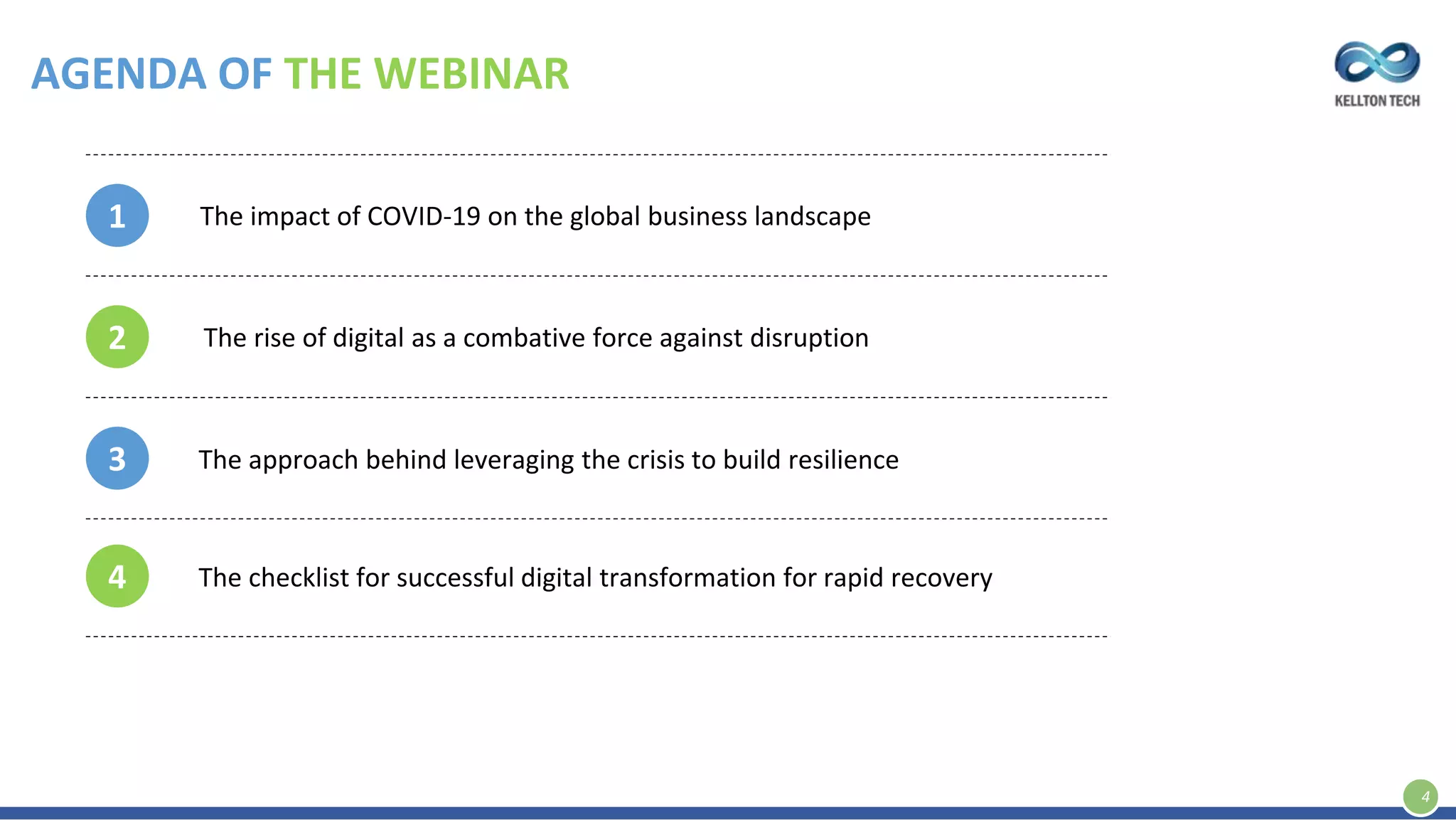 AGENDA OF THE WEBINAR

KELLTON TECH

1 The impact of COVID-19 on the global business landscape

2 The rise of digital as a combative force against disruption

3 The approach behind leveraging the crisis to build resilience

4 The checklist for successful digital transformation for rapid recovery

4